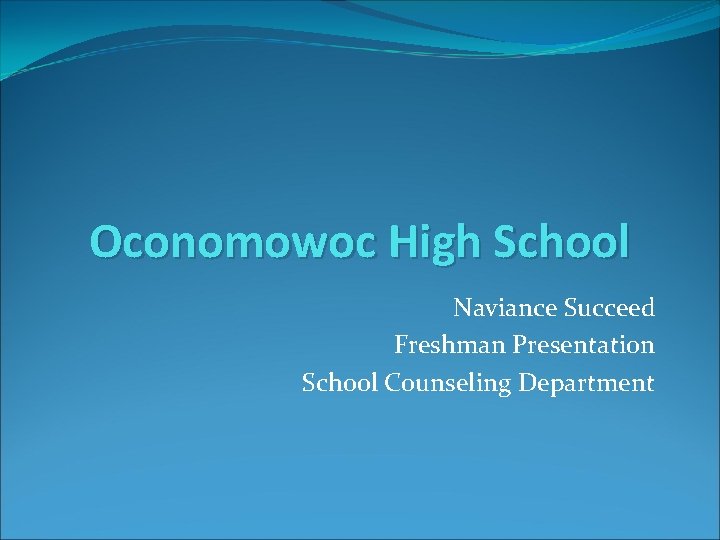 Oconomowoc High School

Naviance Succeed
Freshman Presentation
School Counseling Department